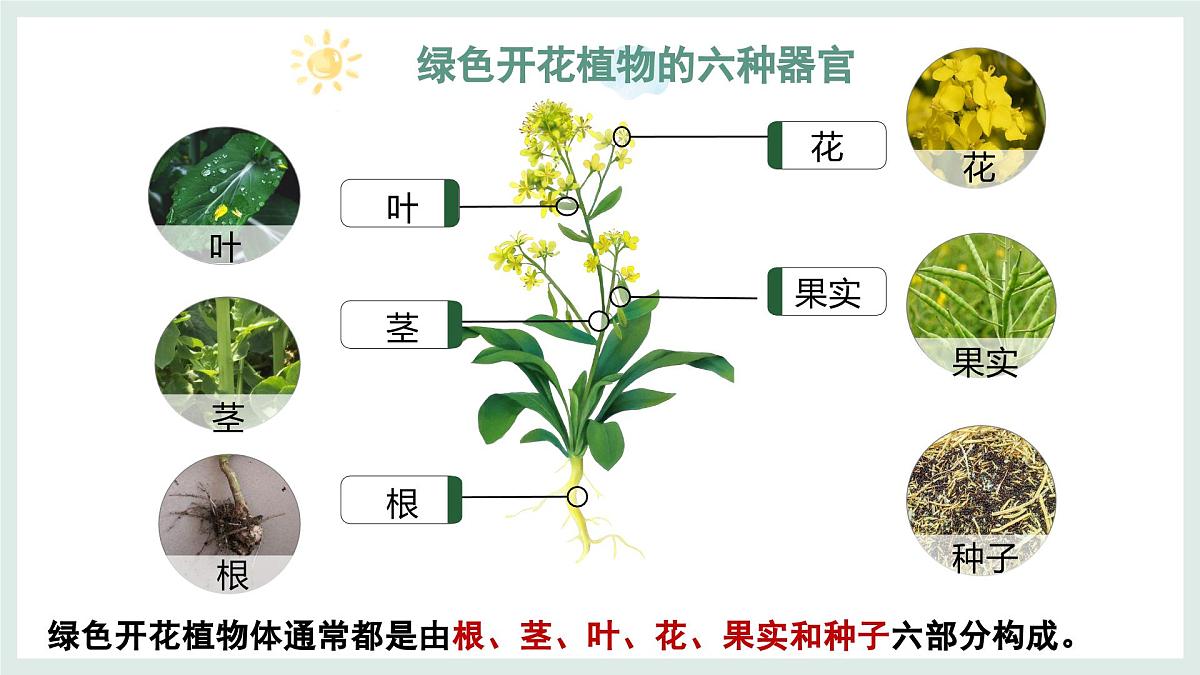 绿色开花植物的六种器官

叶

茎

根

叶

茎

根

花

果实

花

果实

种子

绿色开花植物体通常都是由根、茎、叶、花、果实和种子六部分构成。